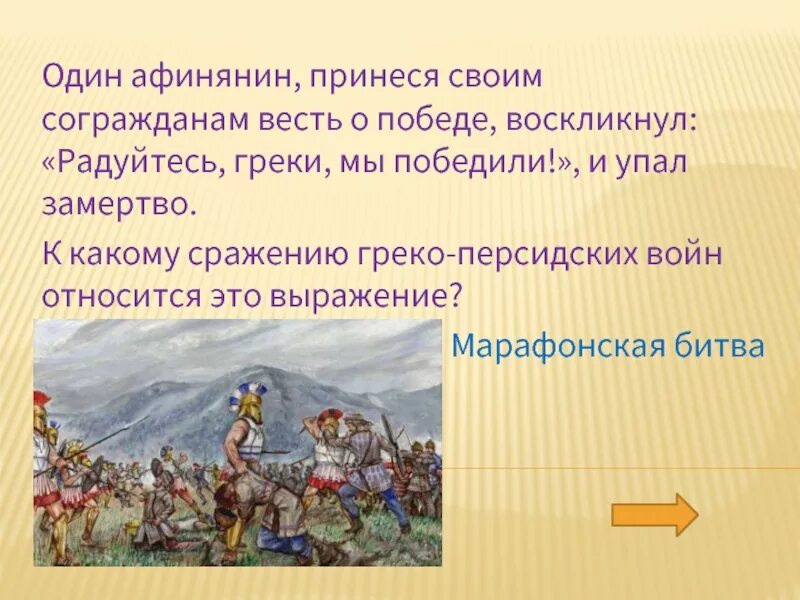 Один афинянин, принеся своим согражданам весть о победе, воскликнул: «Радуйтесь, греки, мы победили!», и упал замертво.

К какому сражению греко-персидских войн относится это выражение?

Марафонская битва